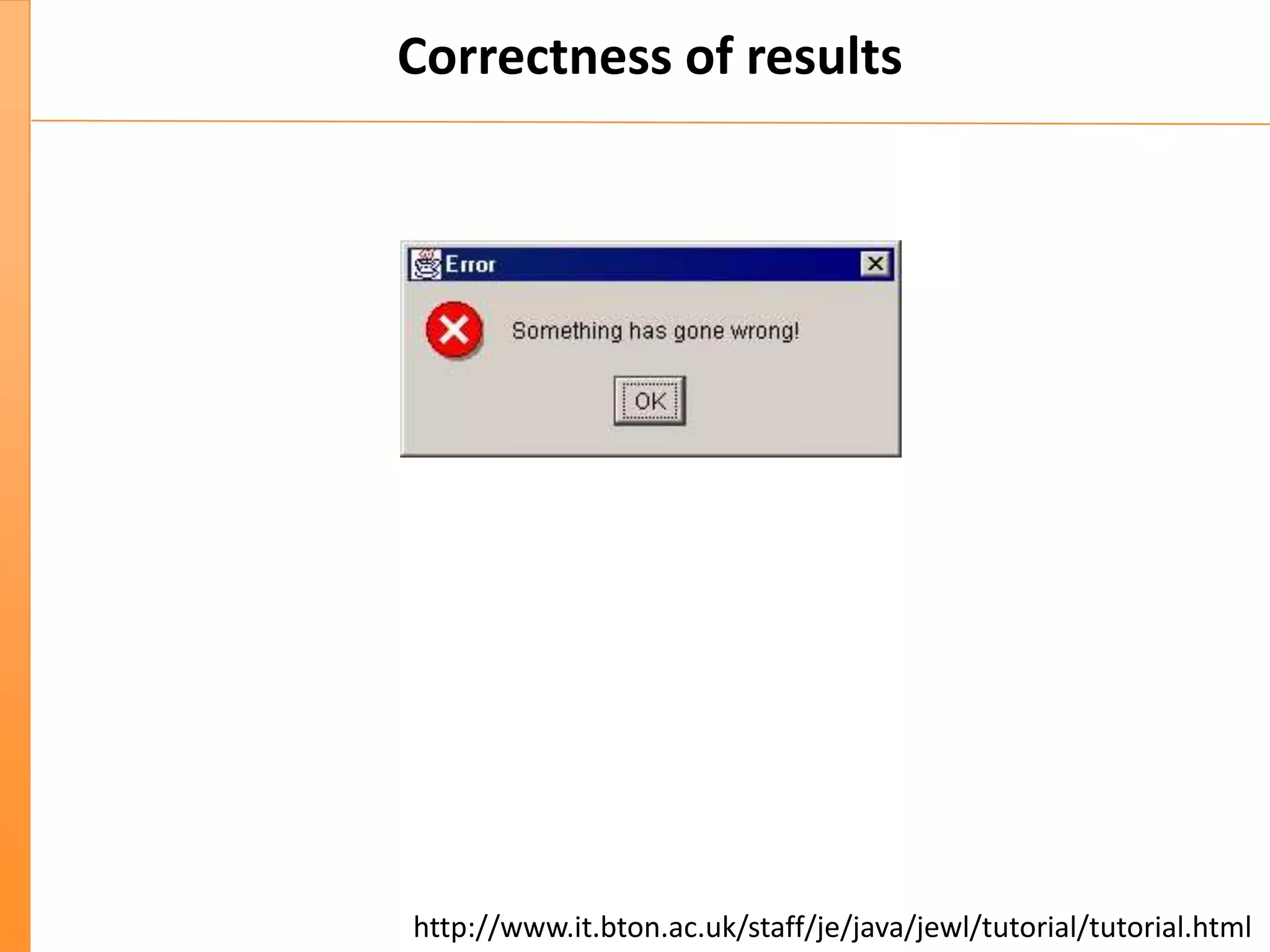 Correctness of results

Error

Something has gone wrong!

OK

http://www.it.bton.ac.uk/staff/je/java/jewl/tutorial/tutorial.html